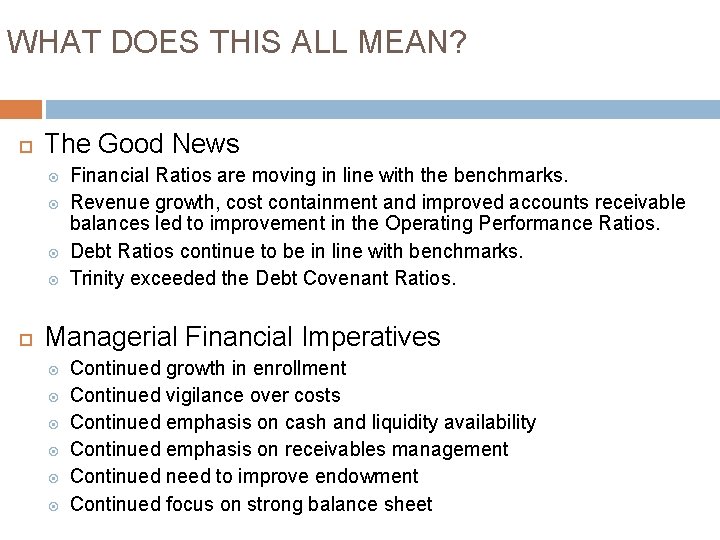 WHAT DOES THIS ALL MEAN?

The Good News

Financial Ratios are moving in line with the benchmarks.

Revenue growth, cost containment and improved accounts receivable balances led to improvement in the Operating Performance Ratios.

Debt Ratios continue to be in line with benchmarks.

Trinity exceeded the Debt Covenant Ratios.

Managerial Financial Imperatives

Continued growth in enrollment

Continued vigilance over costs

Continued emphasis on cash and liquidity availability

Continued emphasis on receivables management

Continued need to improve endowment

Continued focus on strong balance sheet